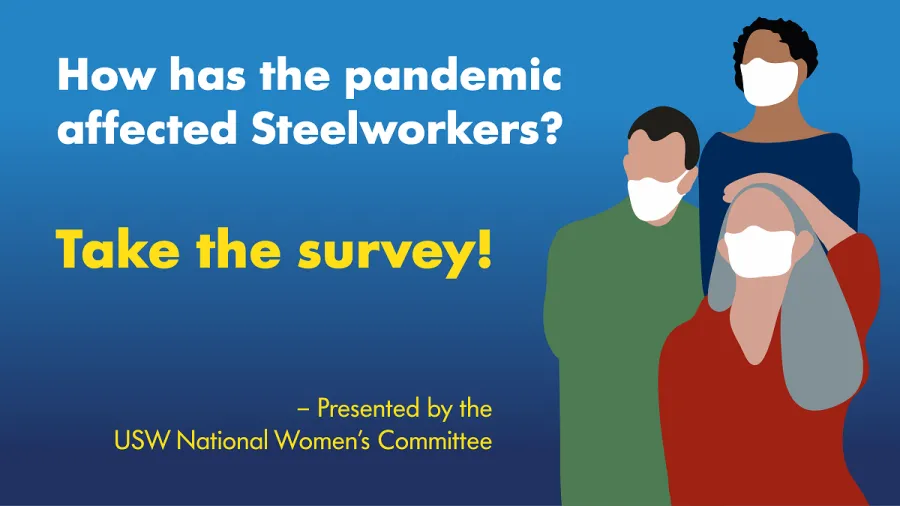 How has the pandemic affected Steelworkers?

Take the survey!

– Presented by the USW National Women's Committee